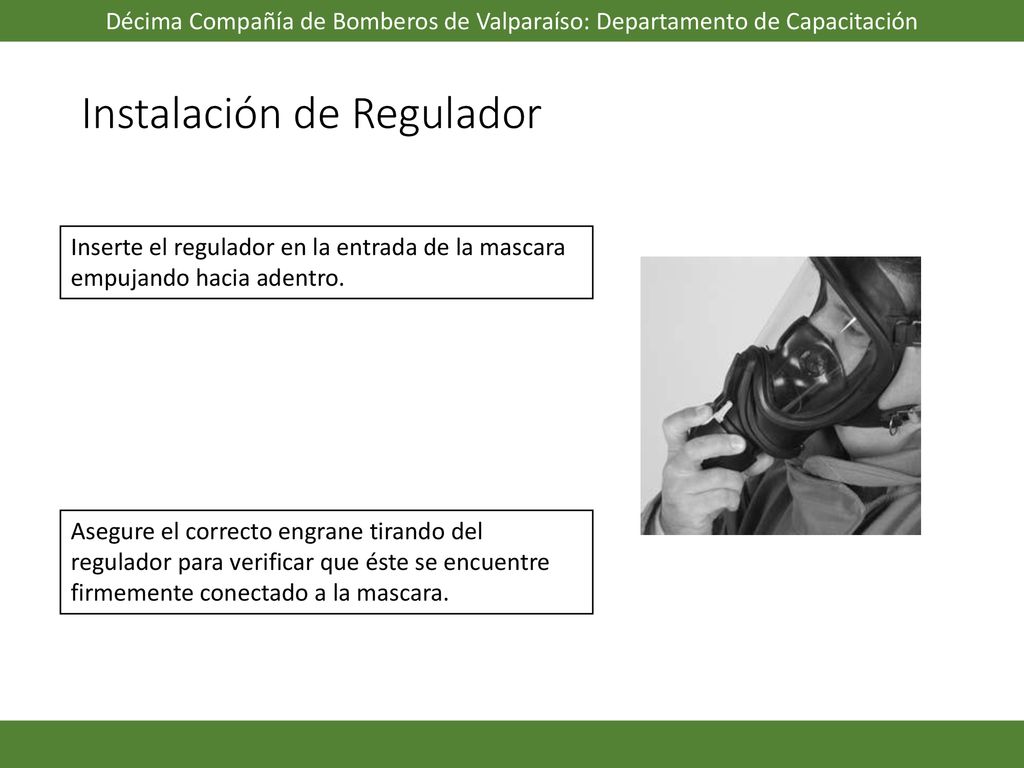 Décima Compañía de Bomberos de Valparaíso: Departamento de Capacitación

Instalación de Regulador

Inserte el regulador en la entrada de la mascara empujando hacia adentro.

Asegure el correcto engrane tirando del regulador para verificar que éste se encuentre firmemente conectado a la mascara.